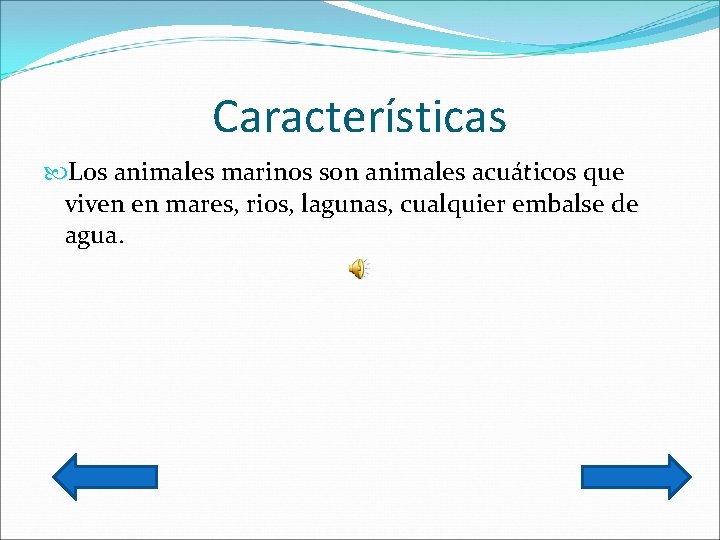 Características

Los animales marinos son animales acuáticos que viven en mares, rios, lagunas, cualquier embalse de agua.